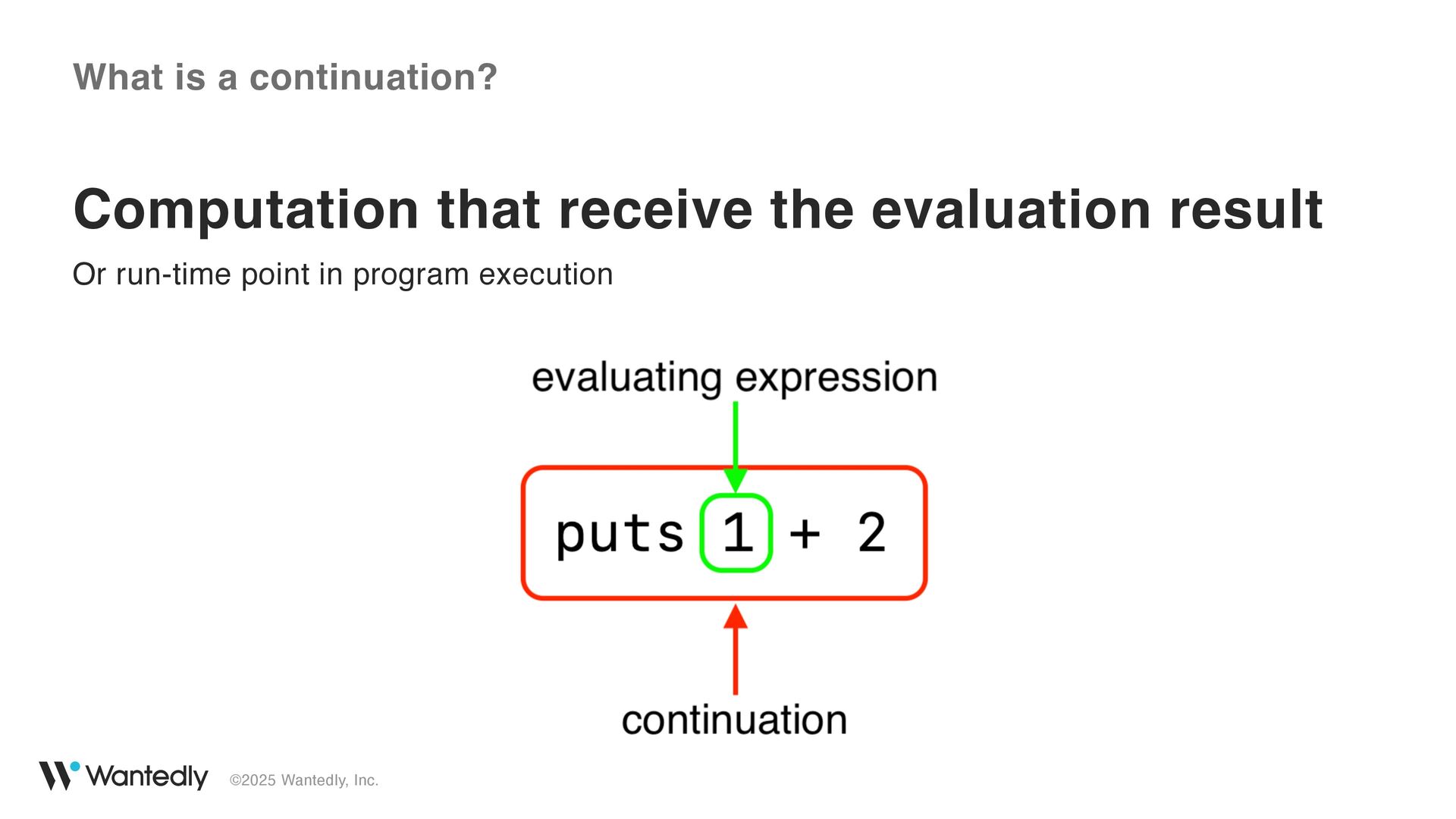 What is a continuation?

Computation that receive the evaluation result

Or run-time point in program execution

evaluating expression

puts 1 + 2

continuation

Wantedly ©2025 Wantedly, Inc.